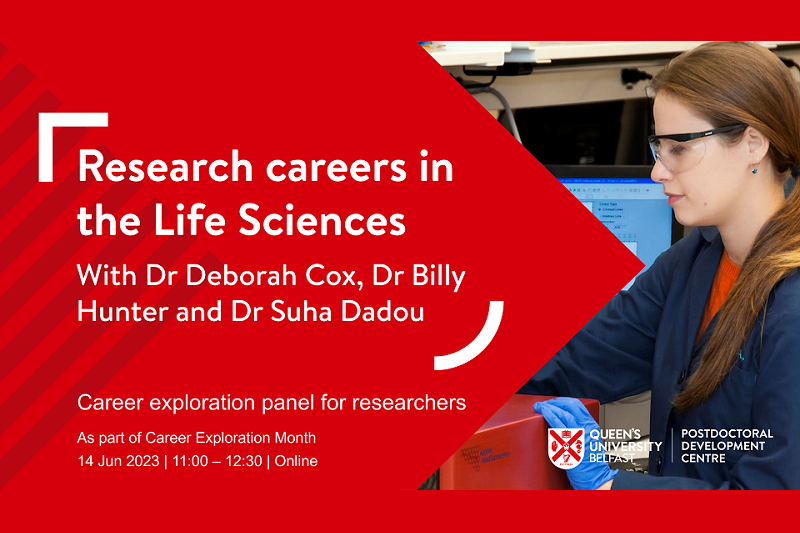 Research careers in the Life Sciences

With Dr Deborah Cox, Dr Billy Hunter and Dr Suha Dadou

Career exploration panel for researchers

As part of Career Exploration Month
14 Jun 2023 | 11:00 – 12:30 | Online

QUEEN'S UNIVERSITY BELFAST

POSTDOCTORAL DEVELOPMENT CENTRE